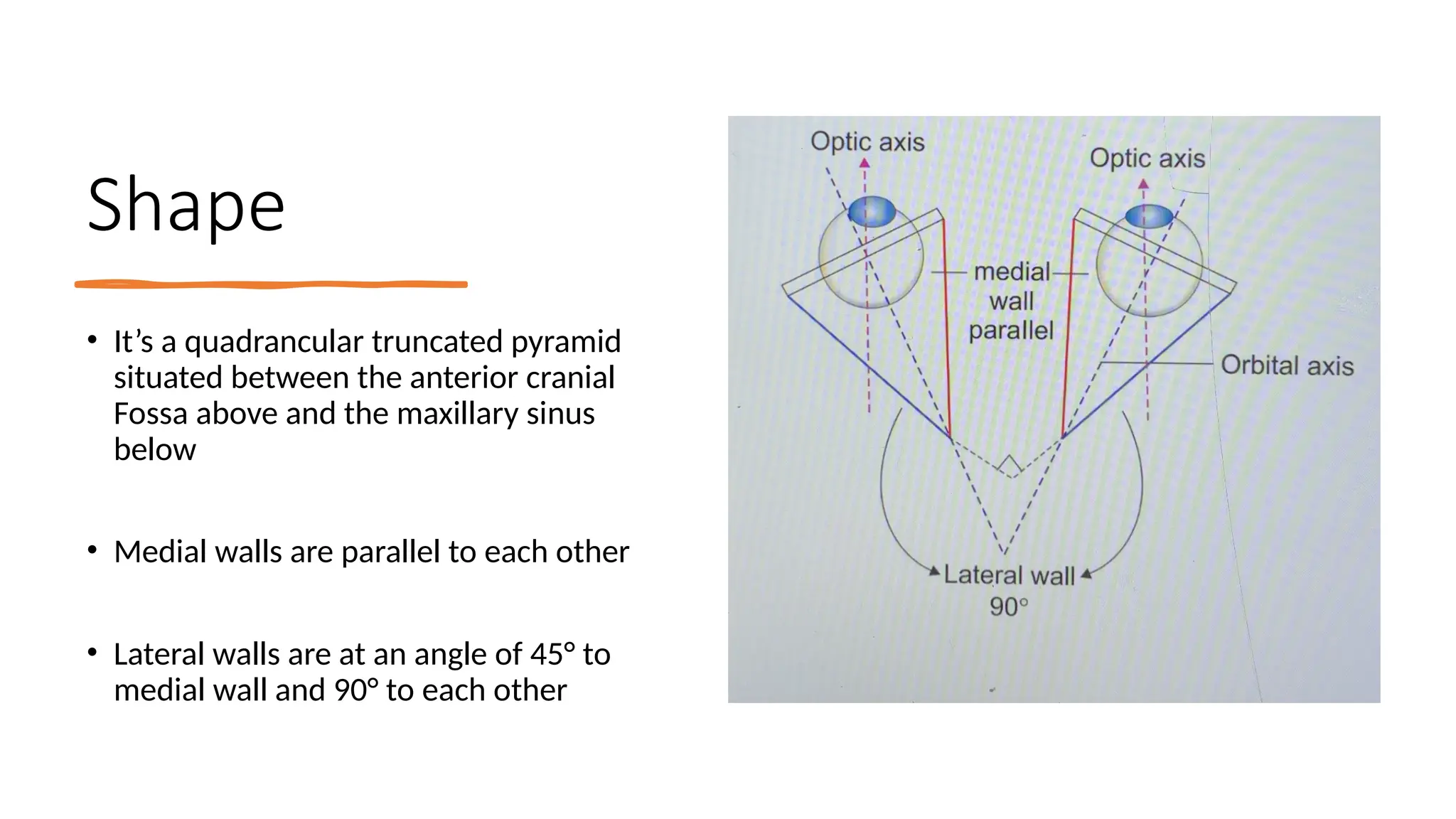 Shape

• It's a quadrancular truncated pyramid situated between the anterior cranial Fossa above and the maxillary sinus below

• Medial walls are parallel to each other

• Lateral walls are at an angle of 45° to medial wall and 90° to each other

Optic axis

Optic axis

medial wall parallel

Orbital axis

Lateral wall 90°